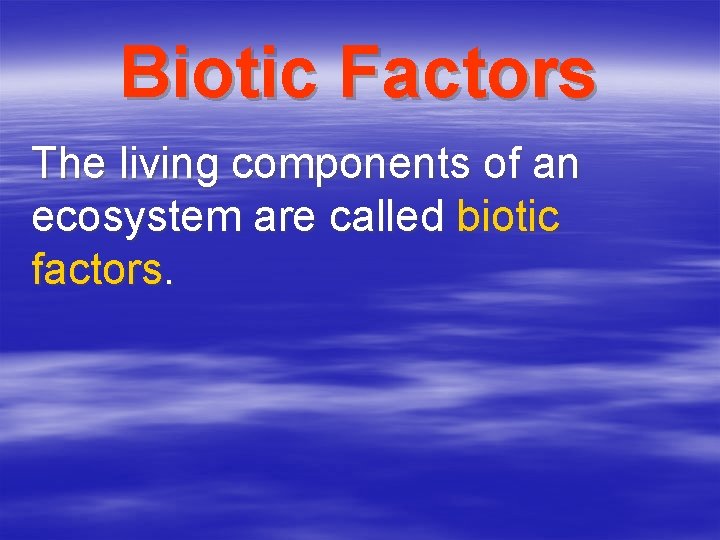 Biotic Factors

The living components of an ecosystem are called biotic factors.